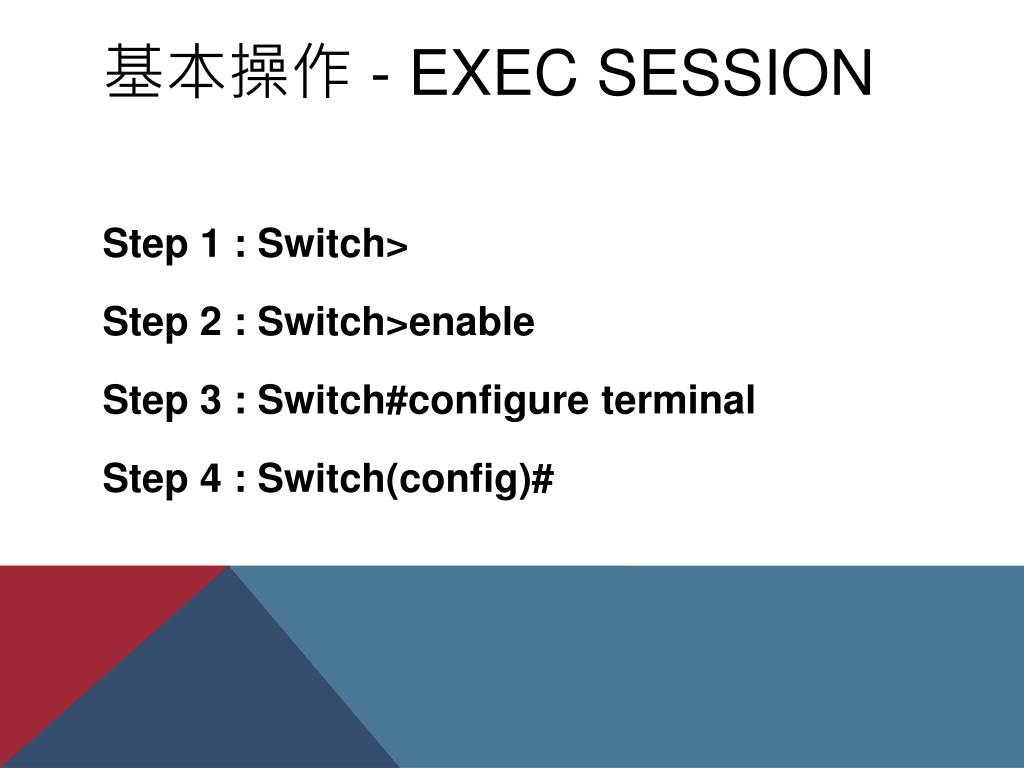 基本操作 - EXEC SESSION

Step 1 : Switch>

Step 2 : Switch>enable

Step 3 : Switch#configure terminal

Step 4 : Switch(config)#